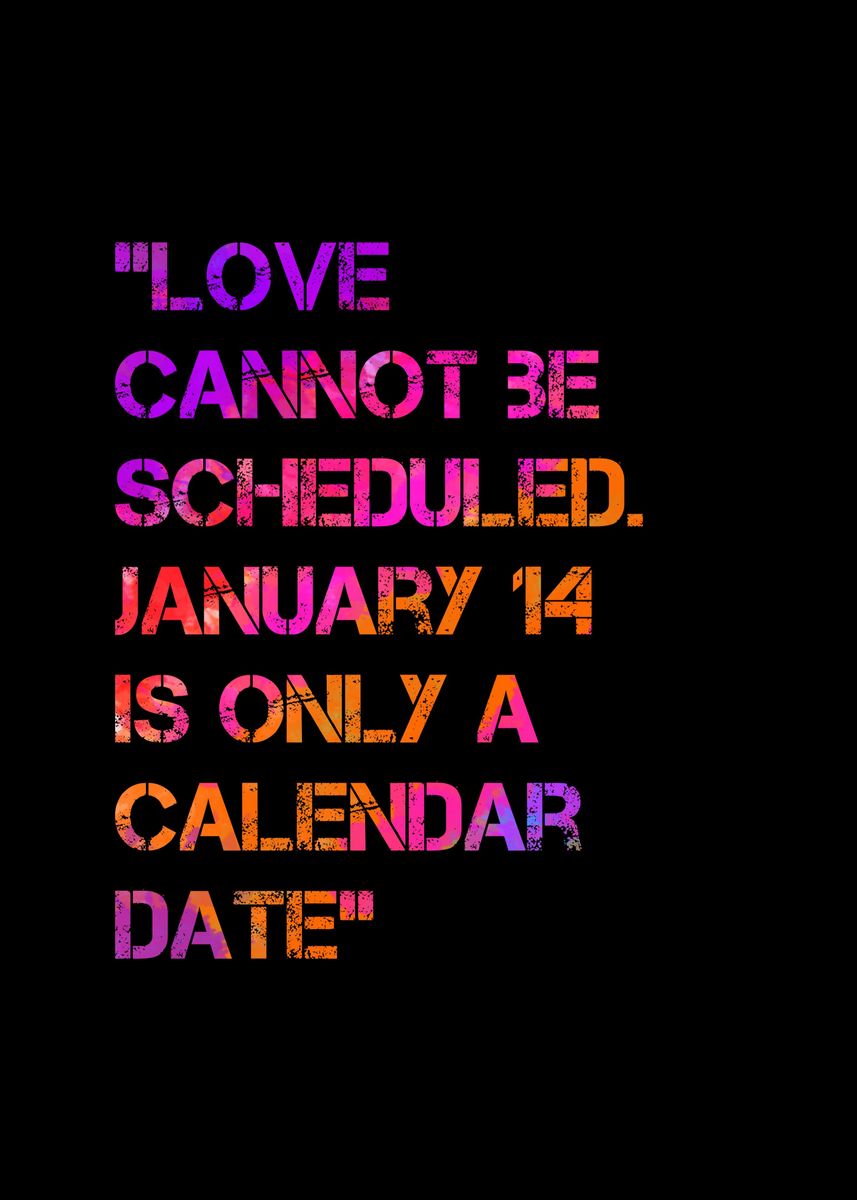 "LOVE CANNOT BE SCHEDULED. JANUARY 14 IS ONLY A CALENDAR DATE"